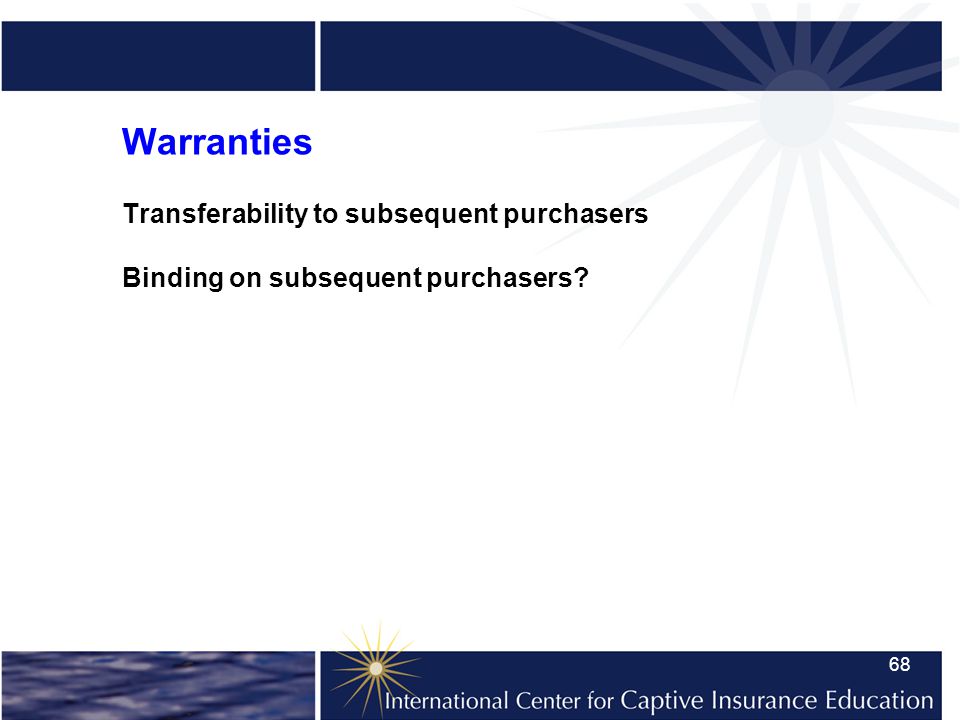 Warranties

Transferability to subsequent purchasers

Binding on subsequent purchasers?

68

International Center for Captive Insurance Education